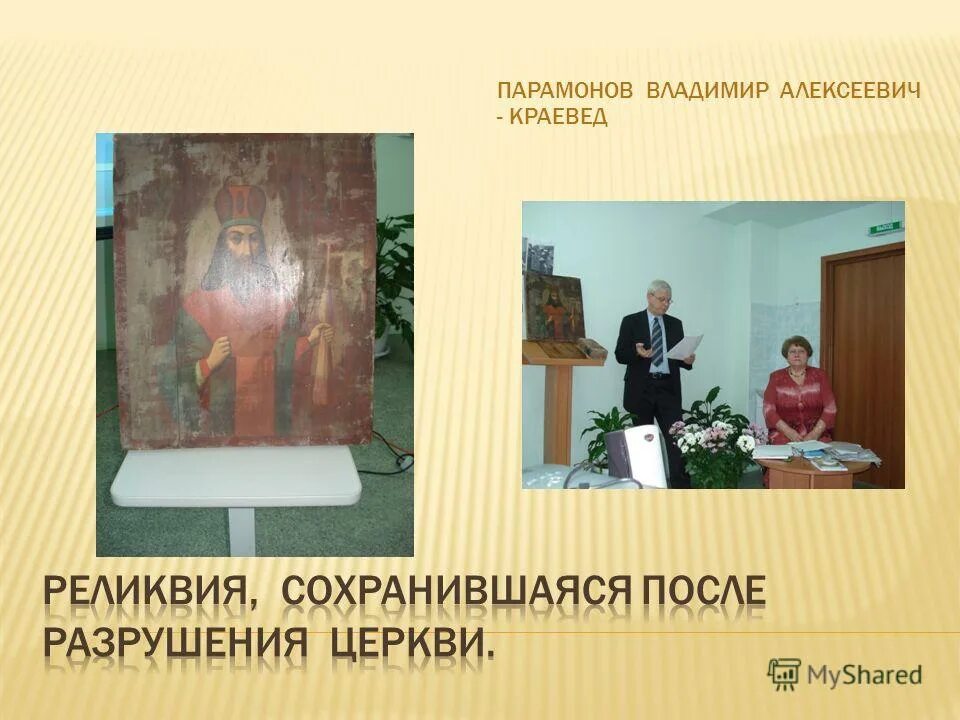 ПАРАМОНОВ ВЛАДИМИР АЛЕКСЕЕВИЧ - КРАЕВЕД

ВЫХОД

РЕЛИКВИЯ, СОХРАНИВШАЯСЯ ПОСЛЕ РАЗРУШЕНИЯ ЦЕРКВИ.

MyShared